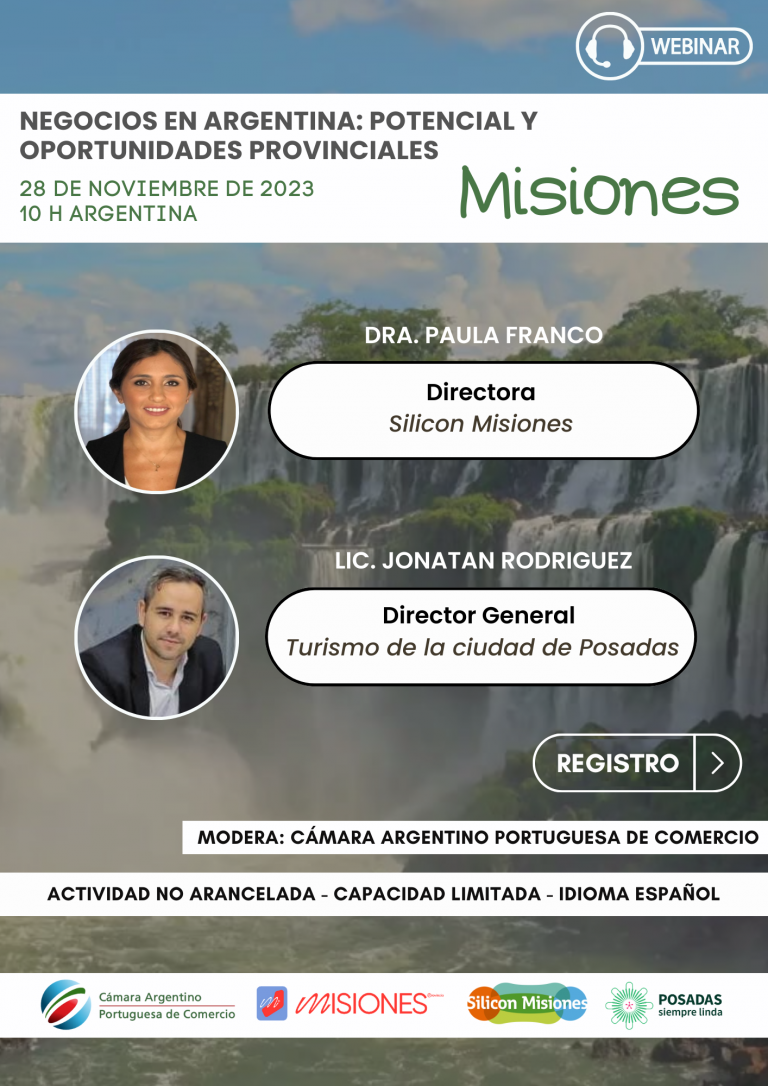 WEBINAR

NEGOCIOS EN ARGENTINA: POTENCIAL Y OPORTUNIDADES PROVINCIALES

28 DE NOVIEMBRE DE 2023
10 H ARGENTINA

Misiones

DRA. PAULA FRANCO

Directora
Silicon Misiones

LIC. JONATAN RODRIGUEZ

Director General
Turismo de la ciudad de Posadas

REGISTRO

MODERA: CÁMARA ARGENTINO PORTUGUESA DE COMERCIO

ACTIVIDAD NO ARANCELADA - CAPACIDAD LIMITADA - IDIOMA ESPAÑOL

Cámara Argentino Portuguesa de Comercio

MISIONES

Silicon Misiones

POSADAS siempre linda